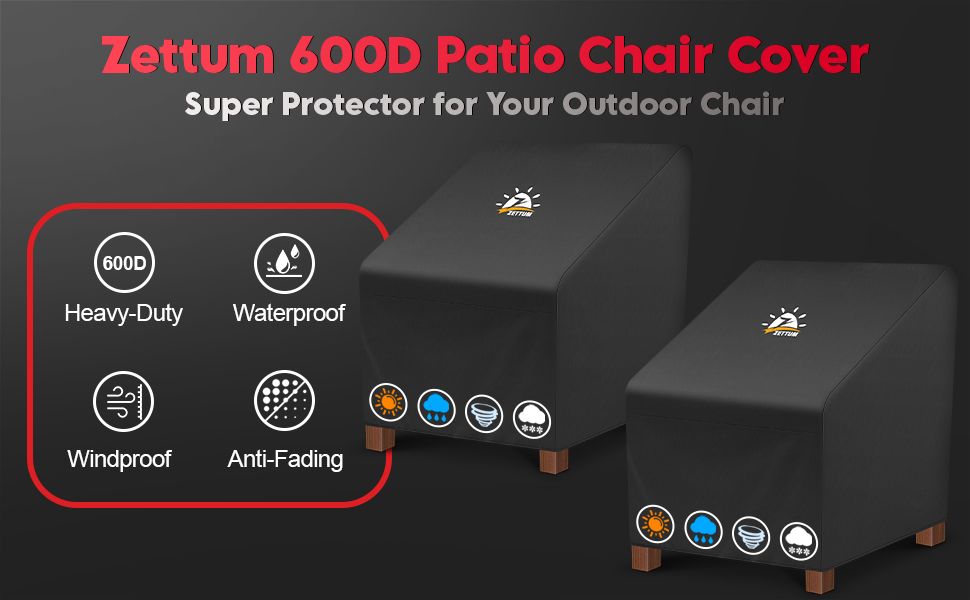 Zettum 600D Patio Chair Cover
Super Protector for Your Outdoor Chair

600D
Heavy-Duty

Waterproof

Windproof

Anti-Fading

ZETTUM

ZETTUM